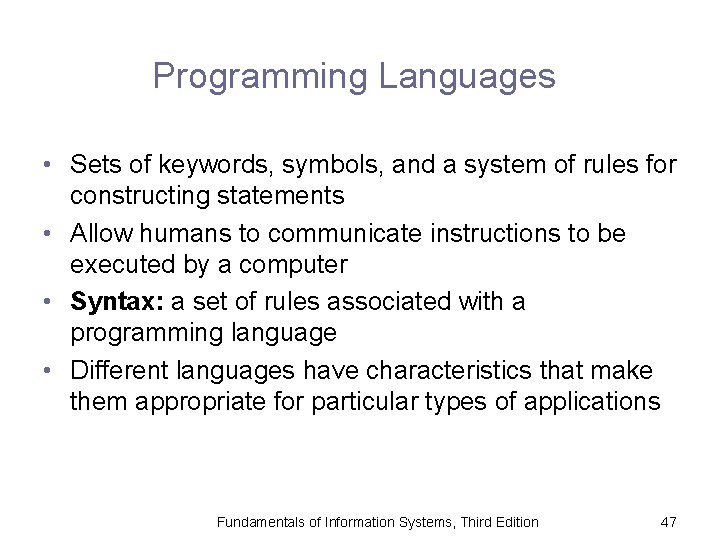 Programming Languages

• Sets of keywords, symbols, and a system of rules for constructing statements
• Allow humans to communicate instructions to be executed by a computer
• Syntax: a set of rules associated with a programming language
• Different languages have characteristics that make them appropriate for particular types of applications

Fundamentals of Information Systems, Third Edition

47